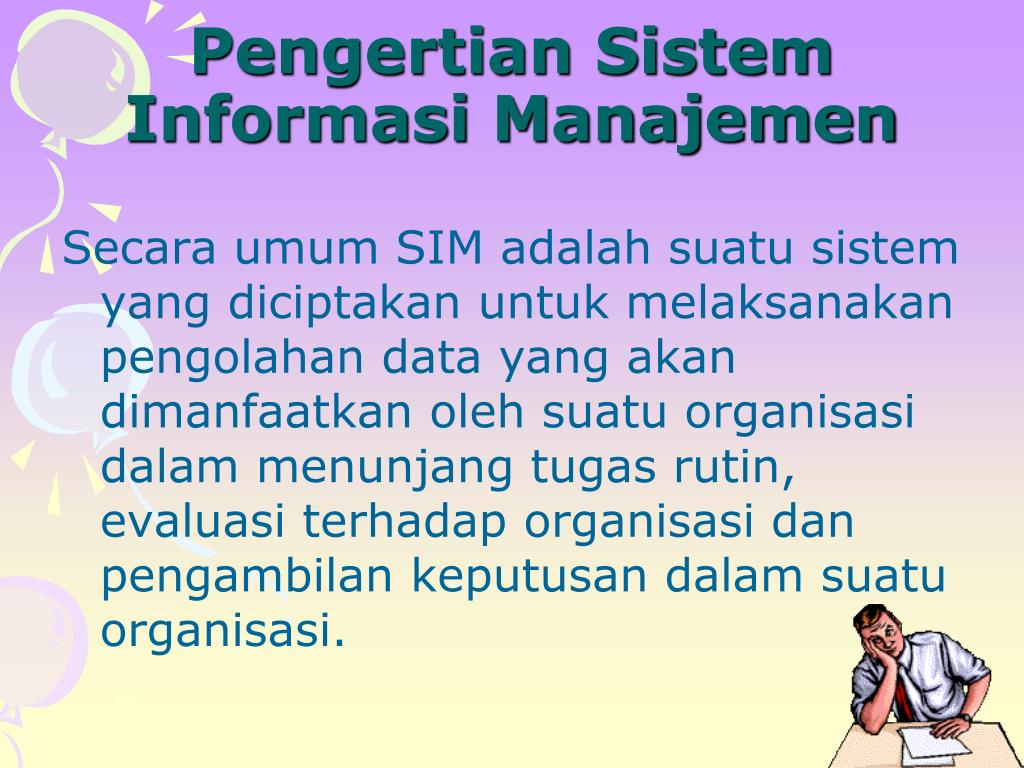 Pengertian Sistem Informasi Manajemen

Secara umum SIM adalah suatu sistem yang diciptakan untuk melaksanakan pengolahan data yang akan dimanfaatkan oleh suatu organisasi dalam menunjang tugas rutin, evaluasi terhadap organisasi dan pengambilan keputusan dalam suatu organisasi.